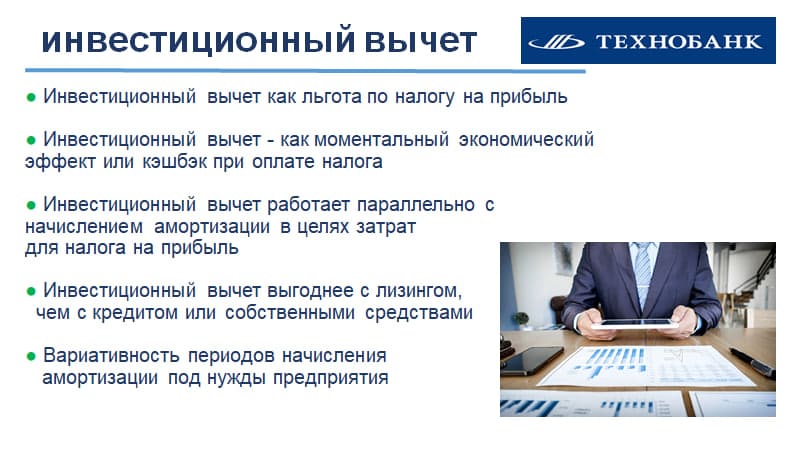 инвестиционный вычет

ТЕХНОБАНК

● Инвестиционный вычет как льгота по налогу на прибыль

● Инвестиционный вычет - как моментальный экономический эффект или кэшбэк при оплате налога

● Инвестиционный вычет работает параллельно с начислением амортизации в целях затрат для налога на прибыль

● Инвестиционный вычет выгоднее с лизингом, чем с кредитом или собственными средствами

● Вариативность периодов начисления амортизации под нужды предприятия